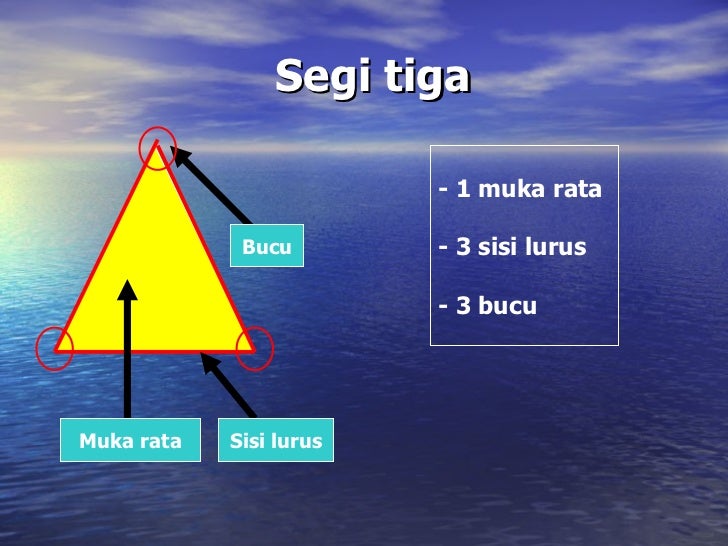 Segi tiga

Bucu

Muka rata

Sisi lurus

- 1 muka rata

- 3 sisi lurus

- 3 bucu